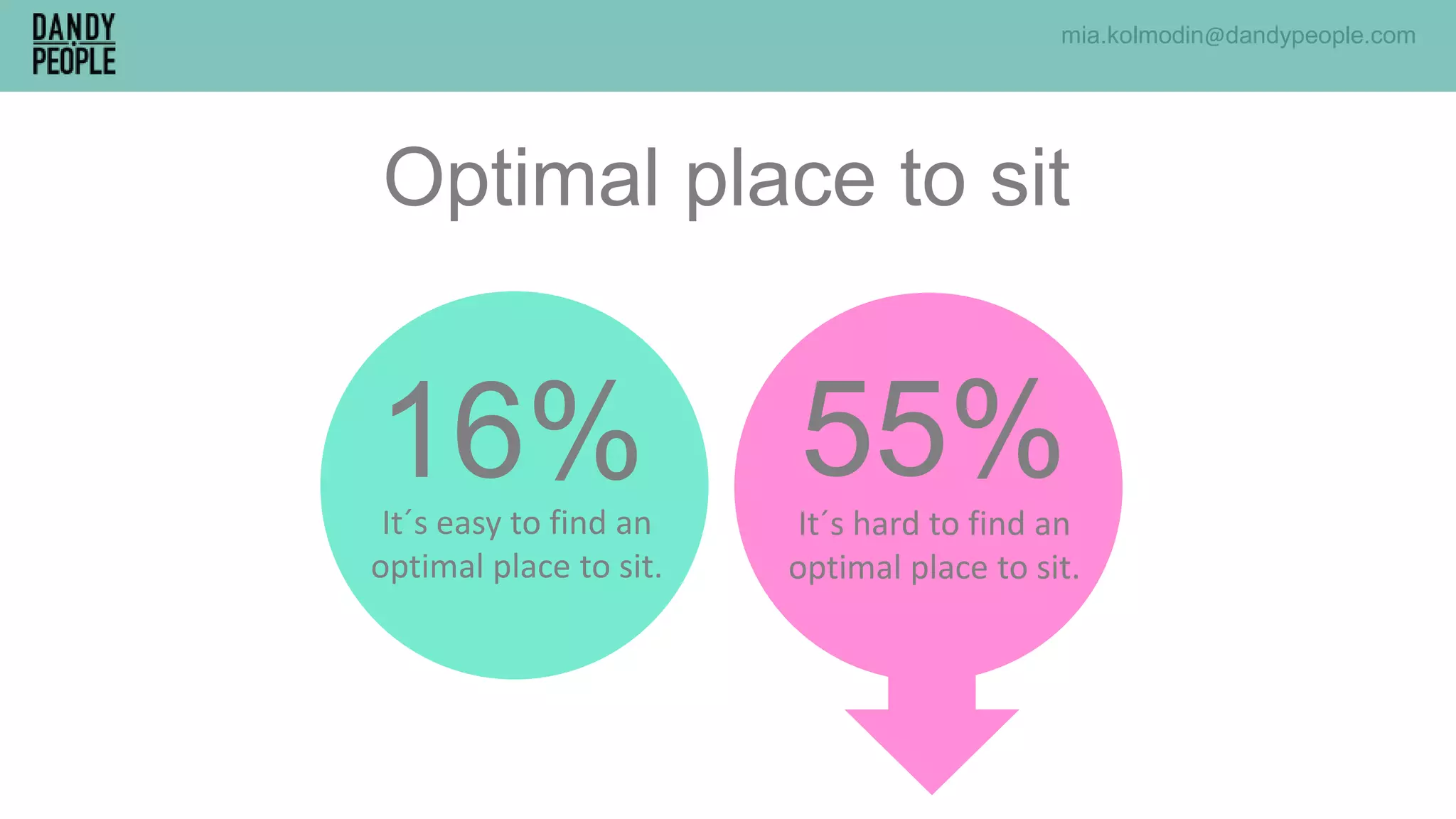 DANDY PEOPLE

mia.kolmodin@dandypeople.com

Optimal place to sit

16%
It´s easy to find an optimal place to sit.

55%
It´s hard to find an optimal place to sit.